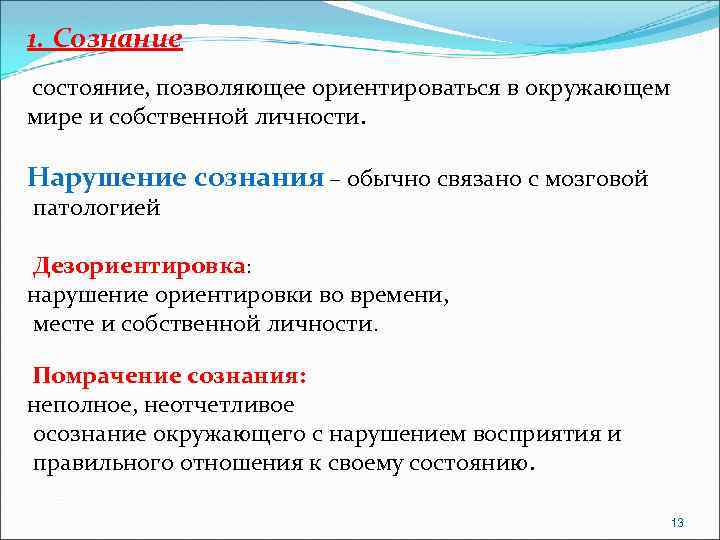 1. Сознание

состояние, позволяющее ориентироваться в окружающем мире и собственной личности.

Нарушение сознания – обычно связано с мозговой патологией

Дезориентировка:
нарушение ориентировки во времени, месте и собственной личности.

Помрачение сознания:
неполное, неотчетливое осознание окружающего с нарушением восприятия и правильного отношения к своему состоянию.

13